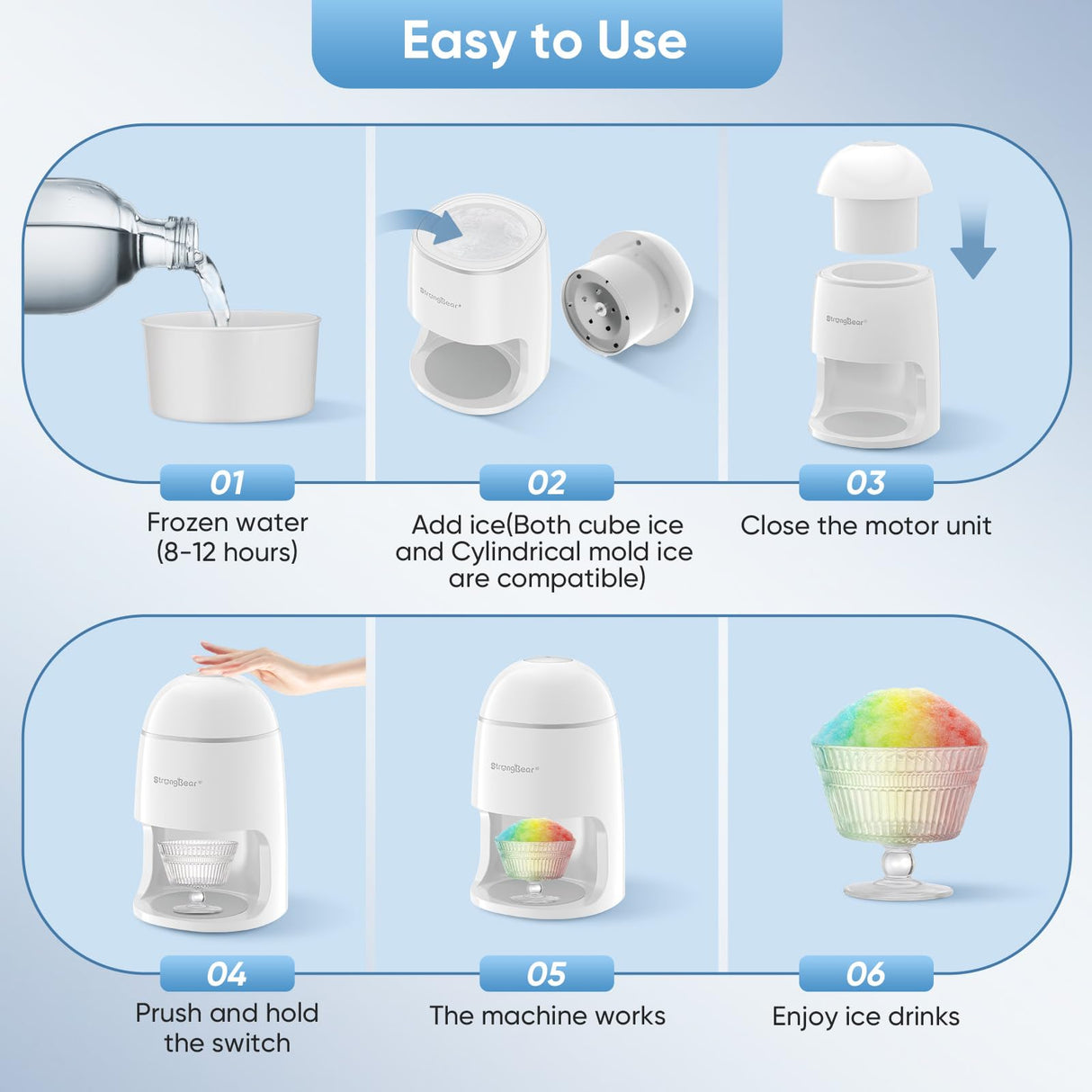 Easy to Use

StrongBear®

StrongBear®

01
Frozen water (8-12 hours)

02
Add ice(Both cube ice and Cylindrical mold ice are compatible)

03
Close the motor unit

StrongBear®

StrongBear®

04
Prush and hold the switch

05
The machine works

06
Enjoy ice drinks